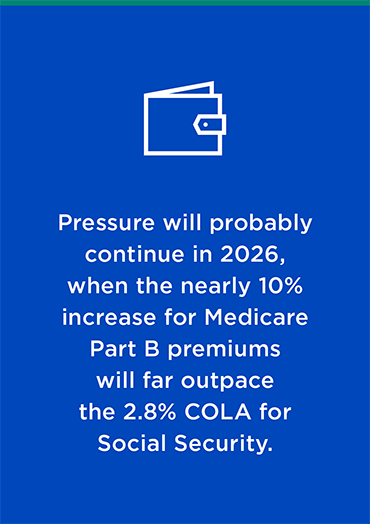 Pressure will probably continue in 2026, when the nearly 10% increase for Medicare Part B premiums will far outpace the 2.8% COLA for Social Security.